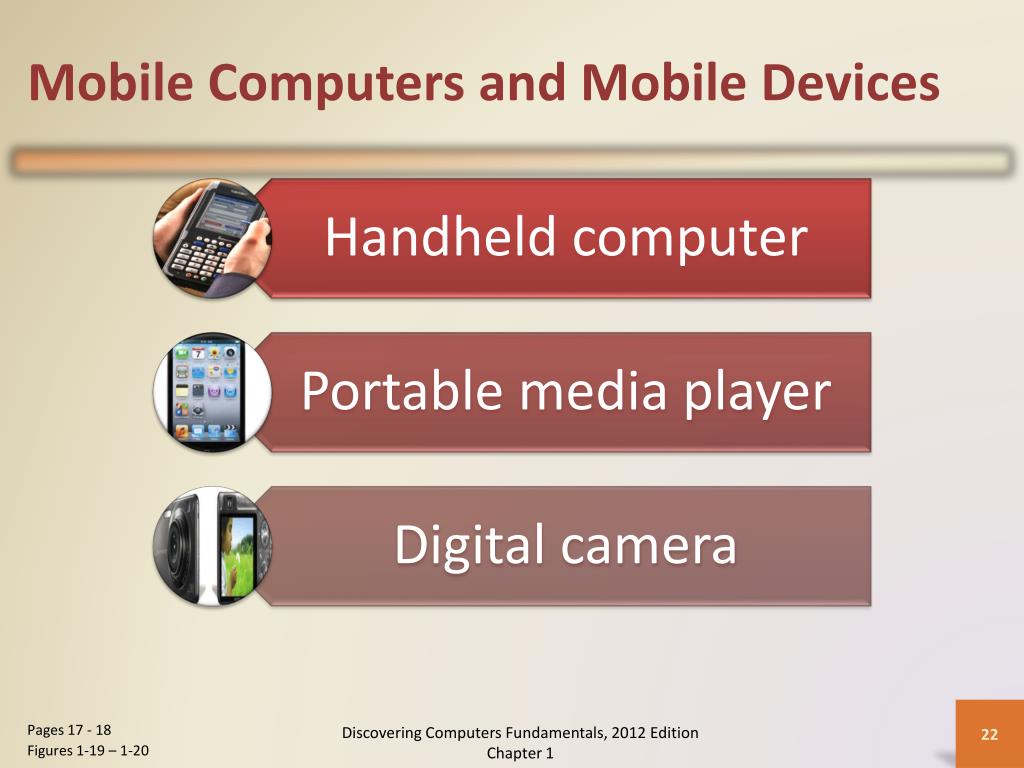 Mobile Computers and Mobile Devices

Handheld computer

Portable media player

Digital camera

Pages 17 - 18
Figures 1-19 – 1-20

Discovering Computers Fundamentals, 2012 Edition
Chapter 1

22